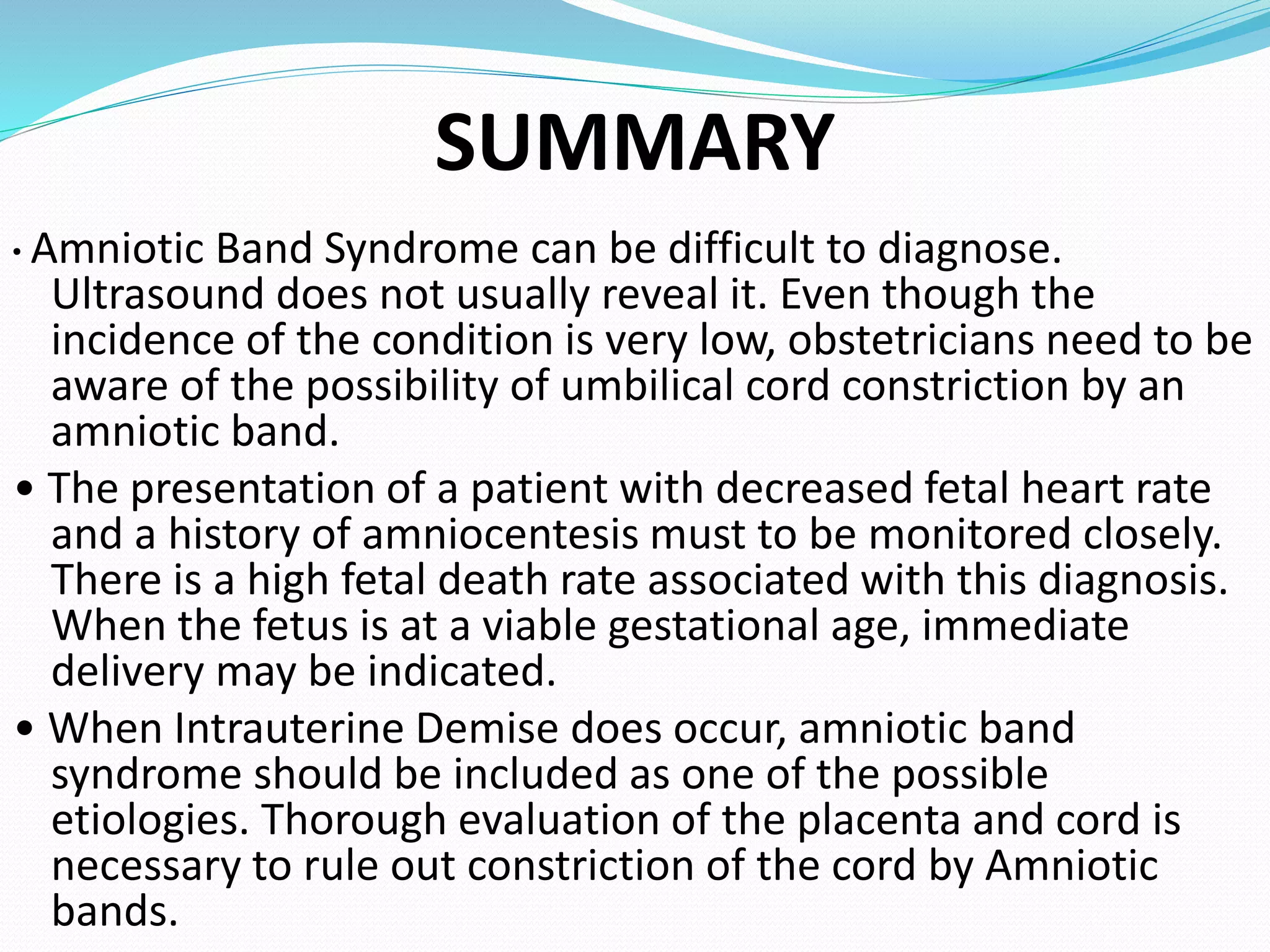 SUMMARY

• Amniotic Band Syndrome can be difficult to diagnose. Ultrasound does not usually reveal it. Even though the incidence of the condition is very low, obstetricians need to be aware of the possibility of umbilical cord constriction by an amniotic band.

• The presentation of a patient with decreased fetal heart rate and a history of amniocentesis must to be monitored closely. There is a high fetal death rate associated with this diagnosis. When the fetus is at a viable gestational age, immediate delivery may be indicated.

• When Intrauterine Demise does occur, amniotic band syndrome should be included as one of the possible etiologies. Thorough evaluation of the placenta and cord is necessary to rule out constriction of the cord by Amniotic bands.